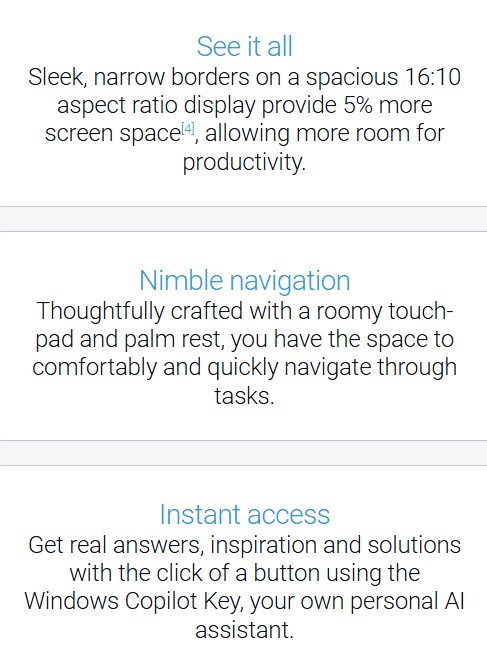 See it all

Sleek, narrow borders on a spacious 16:10 aspect ratio display provide 5% more screen space[4], allowing more room for productivity.

Nimble navigation

Thoughtfully crafted with a roomy touchpad and palm rest, you have the space to comfortably and quickly navigate through tasks.

Instant access

Get real answers, inspiration and solutions with the click of a button using the Windows Copilot Key, your own personal AI assistant.